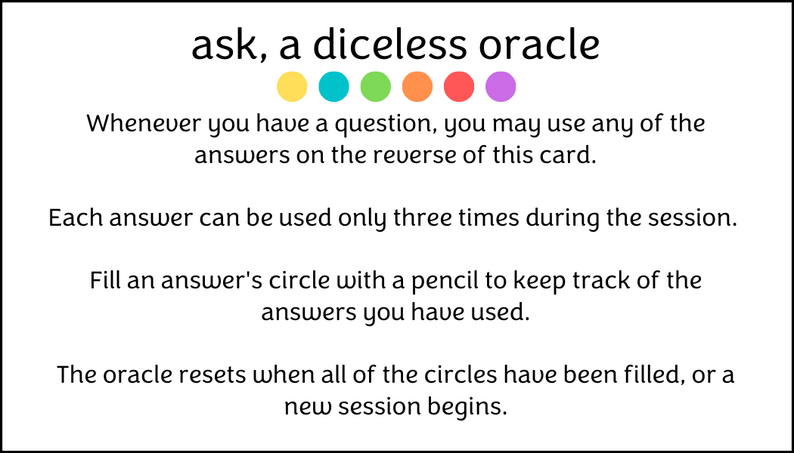 ask, a diceless oracle

Whenever you have a question, you may use any of the answers on the reverse of this card.

Each answer can be used only three times during the session.

Fill an answer's circle with a pencil to keep track of the answers you have used.

The oracle resets when all of the circles have been filled, or a new session begins.